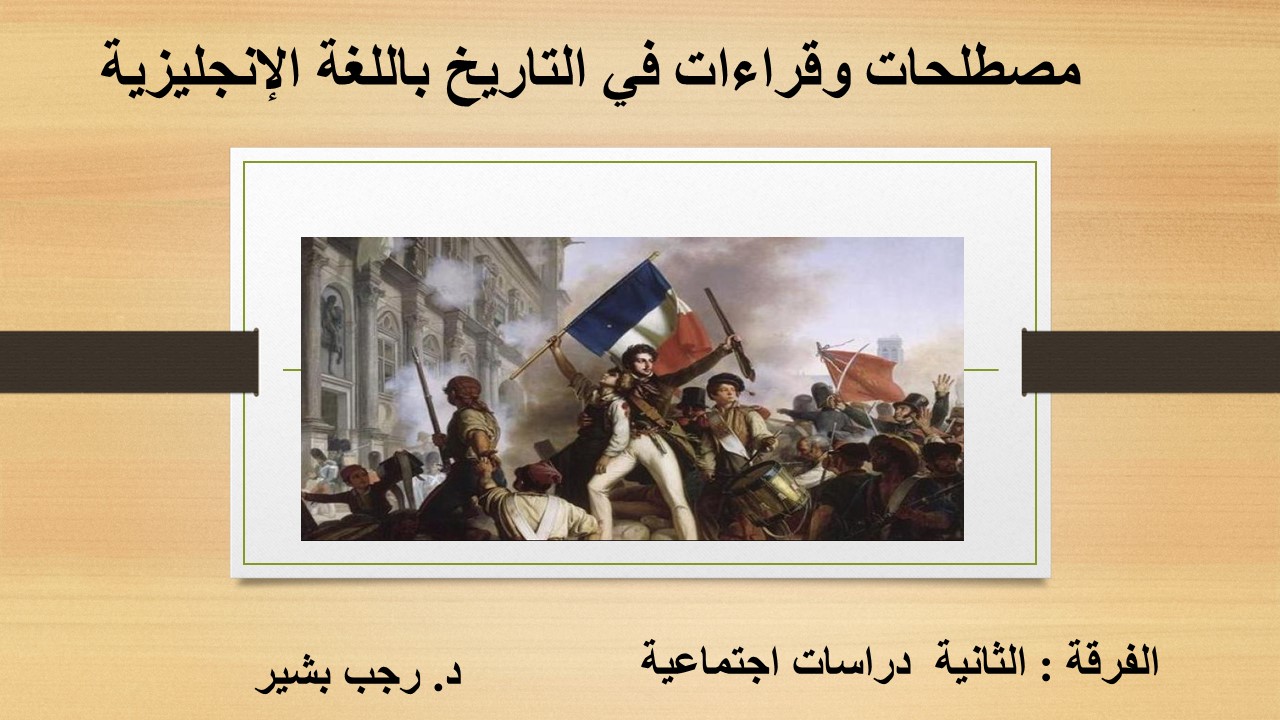 مصطلحات وقراءات في التاريخ باللغة الإنجليزية

الفرقة : الثانية دراسات اجتماعية

د. رجب بشير